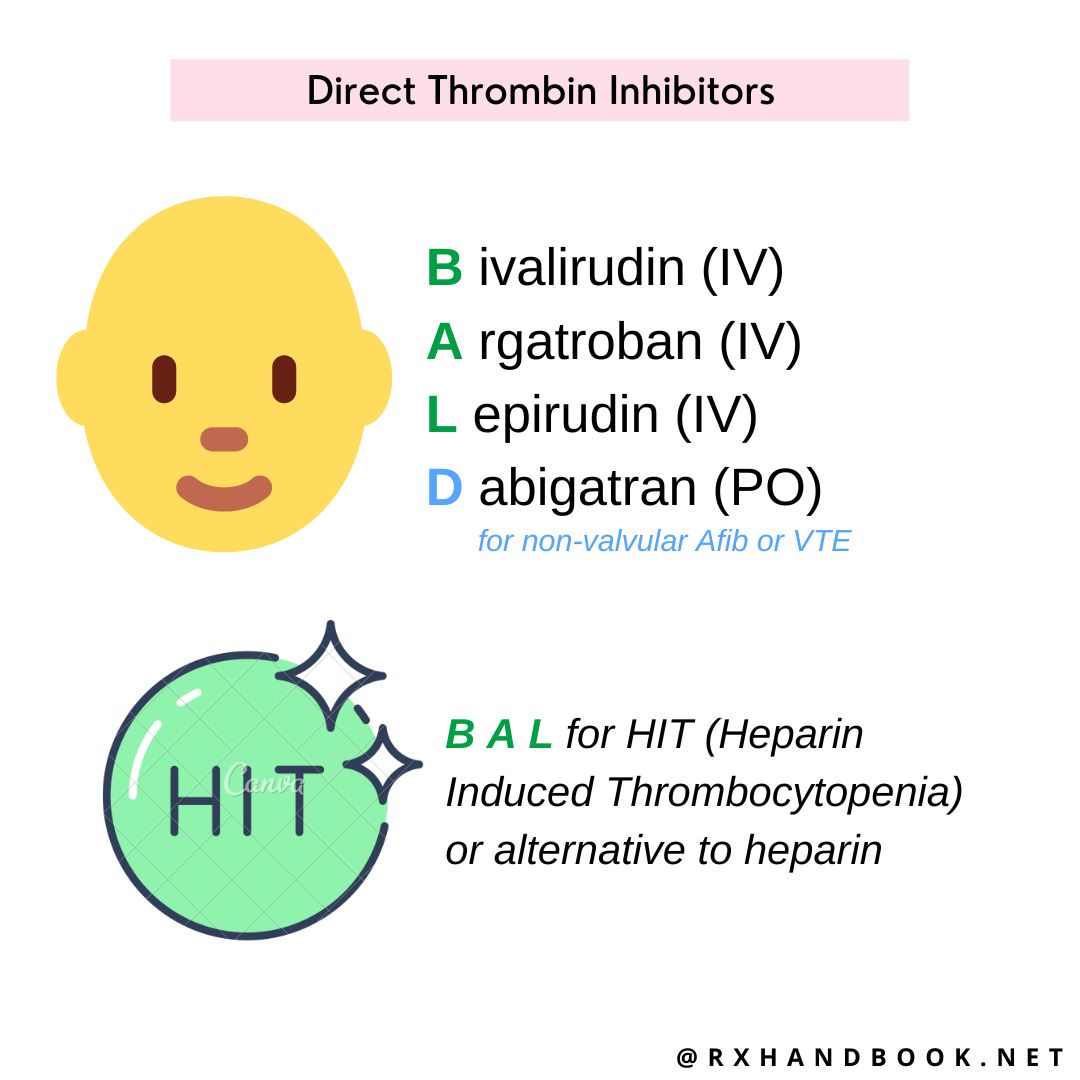 Direct Thrombin Inhibitors

B ivalirudin (IV)
A rgatroban (IV)
L epirudin (IV)
D abigatran (PO)
for non-valvular Afib or VTE

HIT
Canva

B A L for HIT (Heparin Induced Thrombocytopenia) or alternative to heparin

@RXHANDBOOK.NET